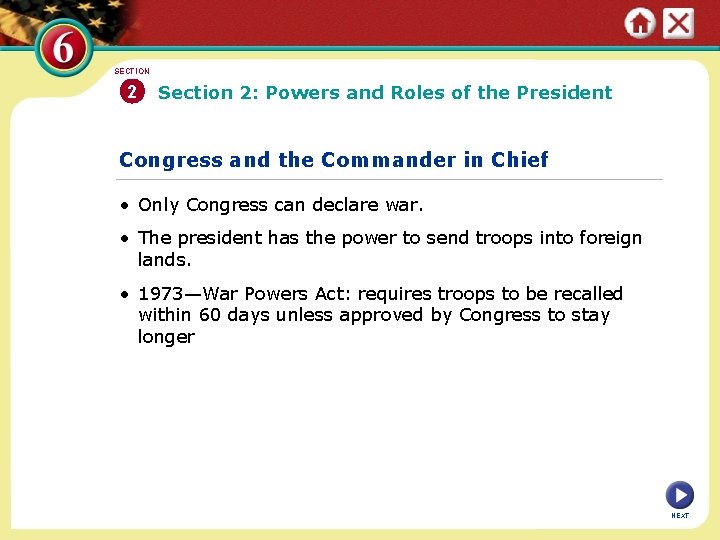 6

SECTION

2 Section 2: Powers and Roles of the President

Congress and the Commander in Chief

• Only Congress can declare war.

• The president has the power to send troops into foreign lands.

• 1973—War Powers Act: requires troops to be recalled within 60 days unless approved by Congress to stay longer

NEXT